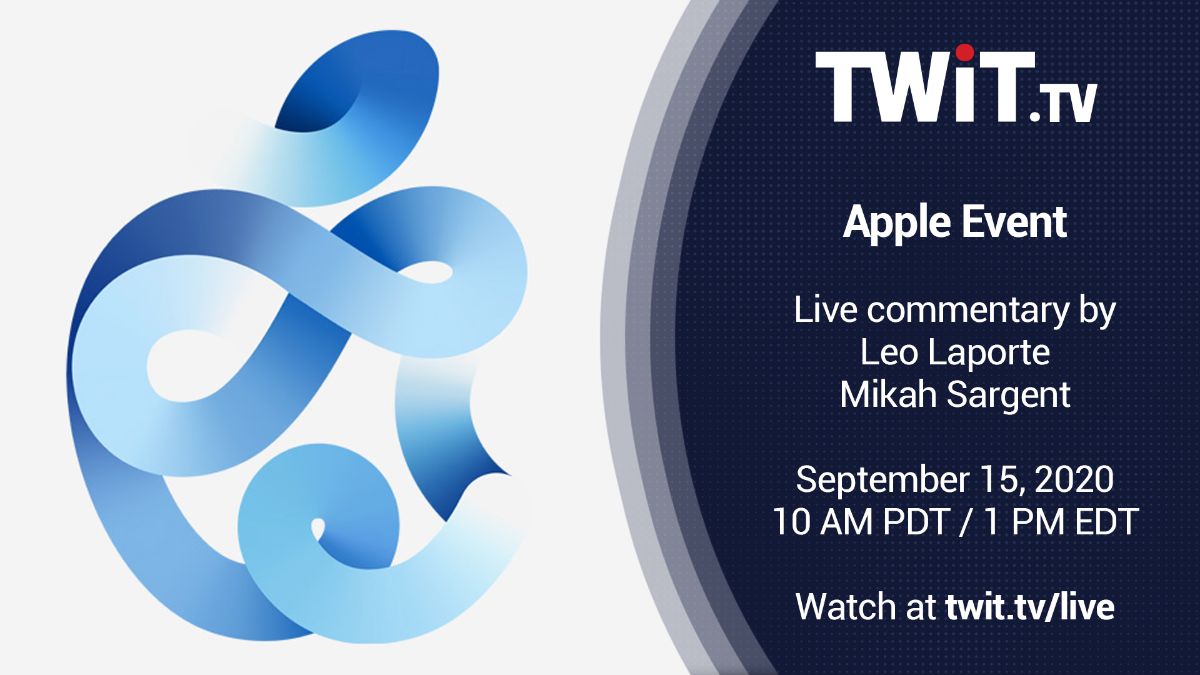 TWiT.TV

Apple Event

Live commentary by
Leo Laporte
Mikah Sargent

September 15, 2020
10 AM PDT / 1 PM EDT

Watch at twit.tv/live